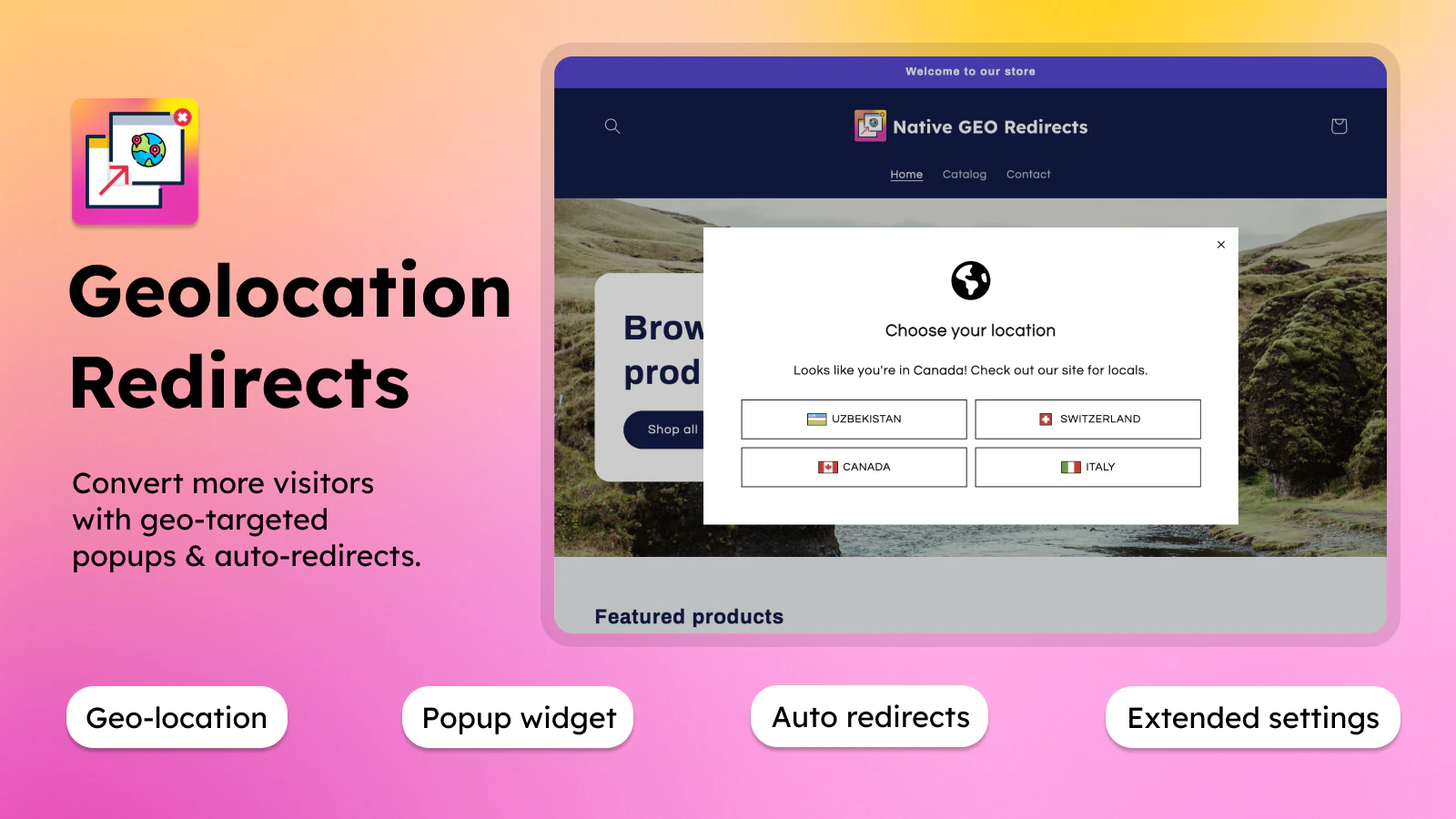 Geolocation Redirects

Convert more visitors with geo-targeted popups & auto-redirects.

Welcome to our store

Native GEO Redirects

Home Catalog Contact

Brow
prod

Shop all

×

Choose your location

Looks like you're in Canada! Check out our site for locals.

UZBEKISTAN
SWITZERLAND
CANADA
ITALY

Featured products

Geo-location

Popup widget

Auto redirects

Extended settings